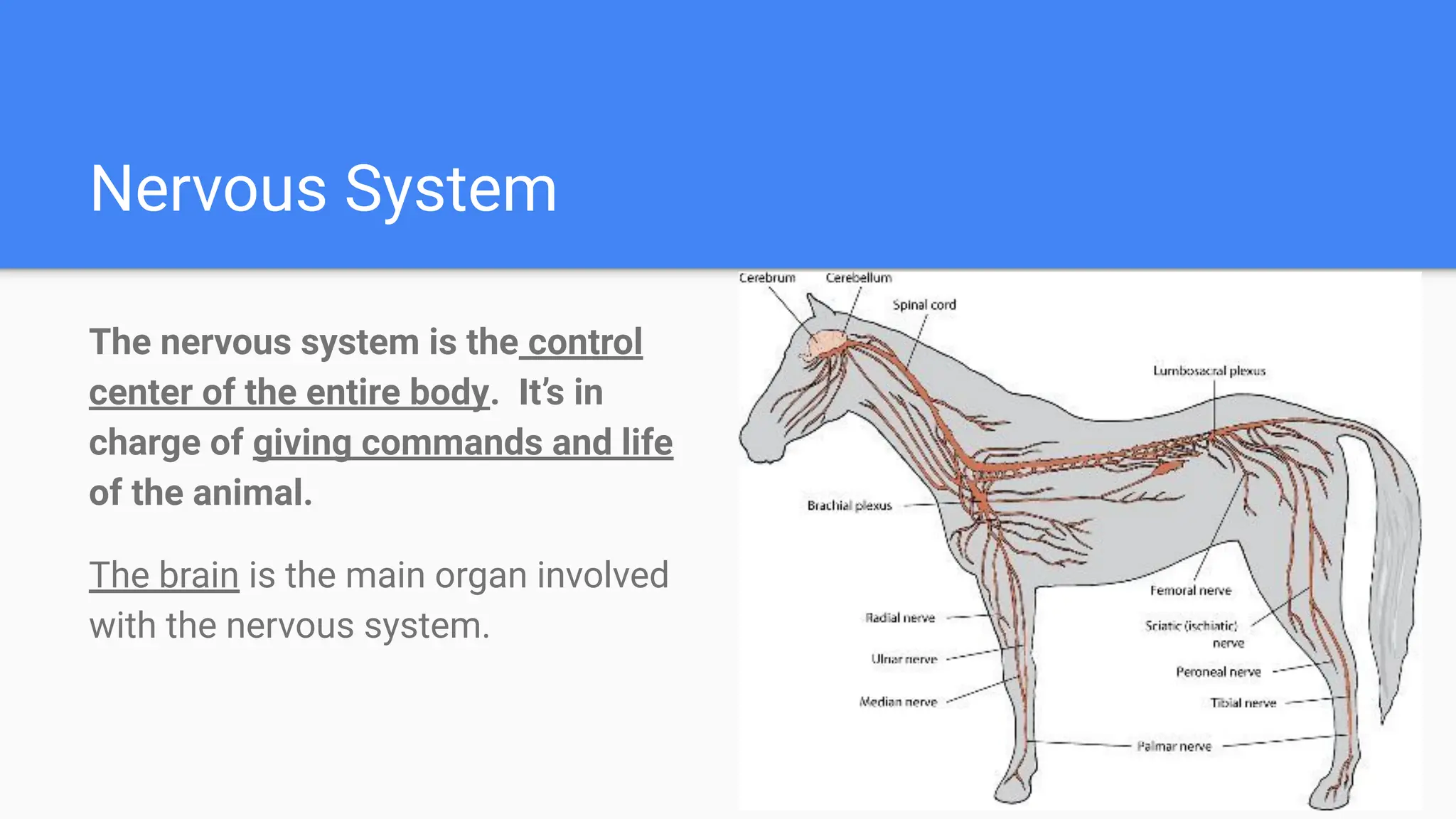 Nervous System

The nervous system is the control center of the entire body. It's in charge of giving commands and life of the animal.

The brain is the main organ involved with the nervous system.

Cerebrum
Cerebellum
Spinal cord
Lumbosacral plexus
Brachial plexus
Femoral nerve
Radial nerve
Sciatic (ischiatic) nerve
Ulnar nerve
Peroneal nerve
Median nerve
Tibial nerve
Palmar nerve